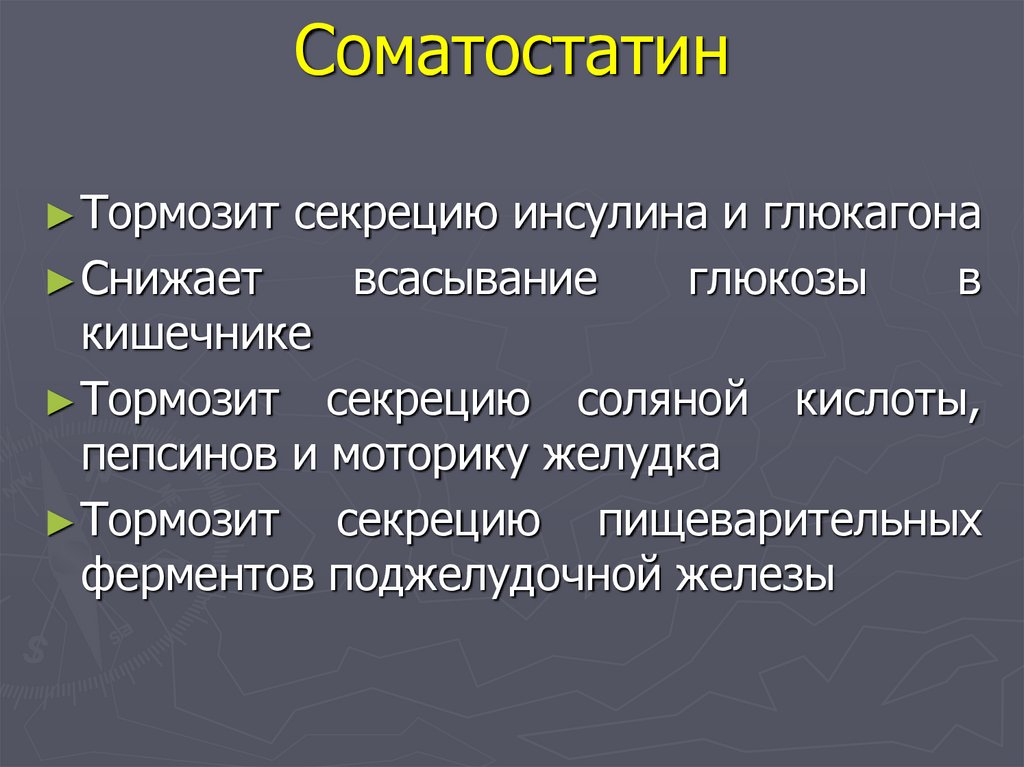 Соматостатин

► Тормозит секрецию инсулина и глюкагона

► Снижает всасывание глюкозы в кишечнике

► Тормозит секрецию соляной кислоты, пепсинов и моторику желудка

► Тормозит секрецию пищеварительных ферментов поджелудочной железы